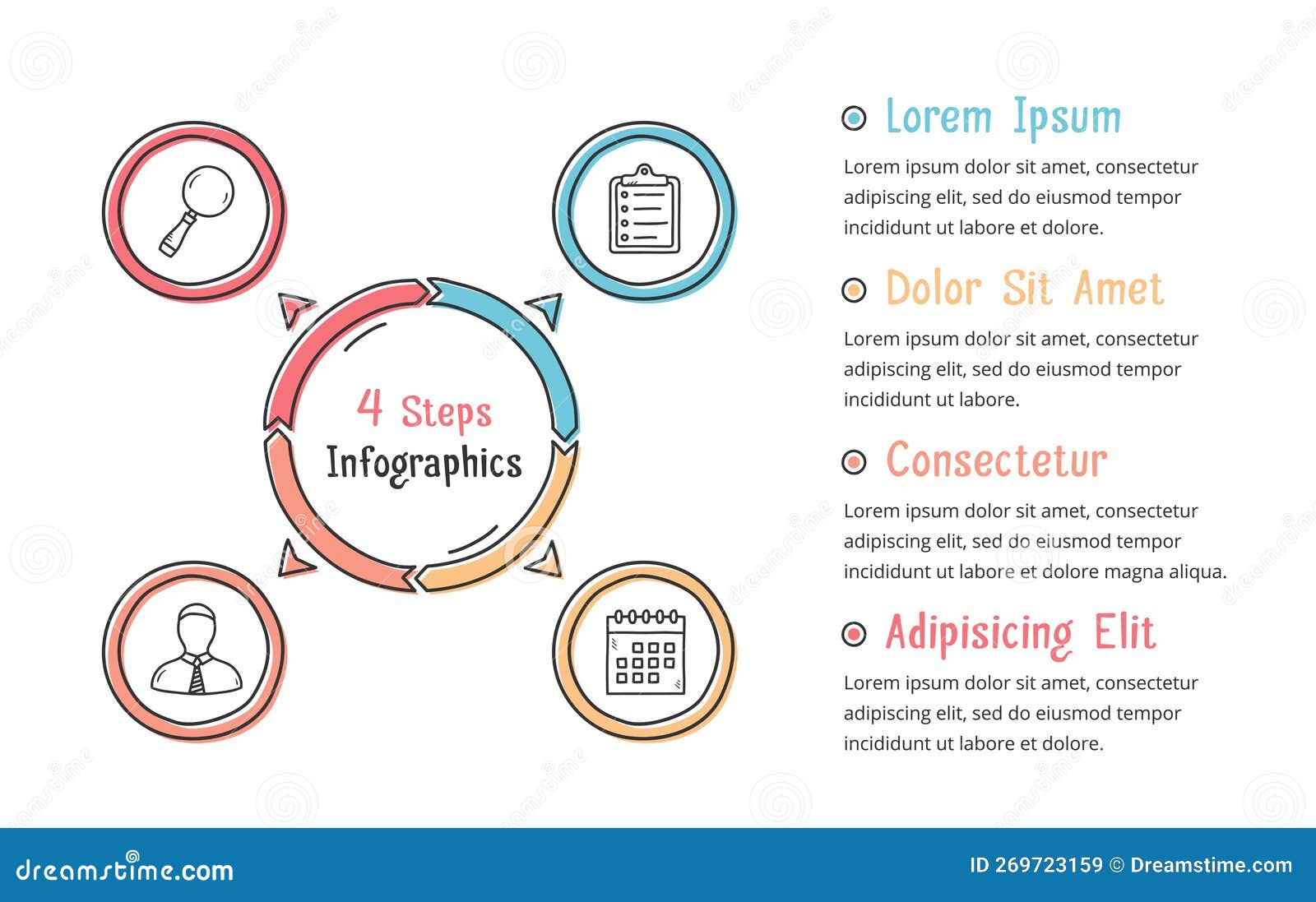 4 Steps
Infographics

Lorem Ipsum

Lorem ipsum dolor sit amet, consectetur adipiscing elit, sed do eiusmod tempor incididunt ut labore et dolore.

Dolor Sit Amet

Lorem ipsum dolor sit amet, consectetur adipiscing elit, sed do eiusmod tempor incididunt ut labore.

Consectetur

Lorem ipsum dolor sit amet, consectetur adipiscing elit, sed do eiusmod tempor incididunt ut labore et dolore magna aliqua.

Adipisicing Elit

Lorem ipsum dolor sit amet, consectetur adipiscing elit, sed do eiusmod tempor incididunt ut labore et dolore.

dreamstime.com

ID 269723159 © Dreamstime.com